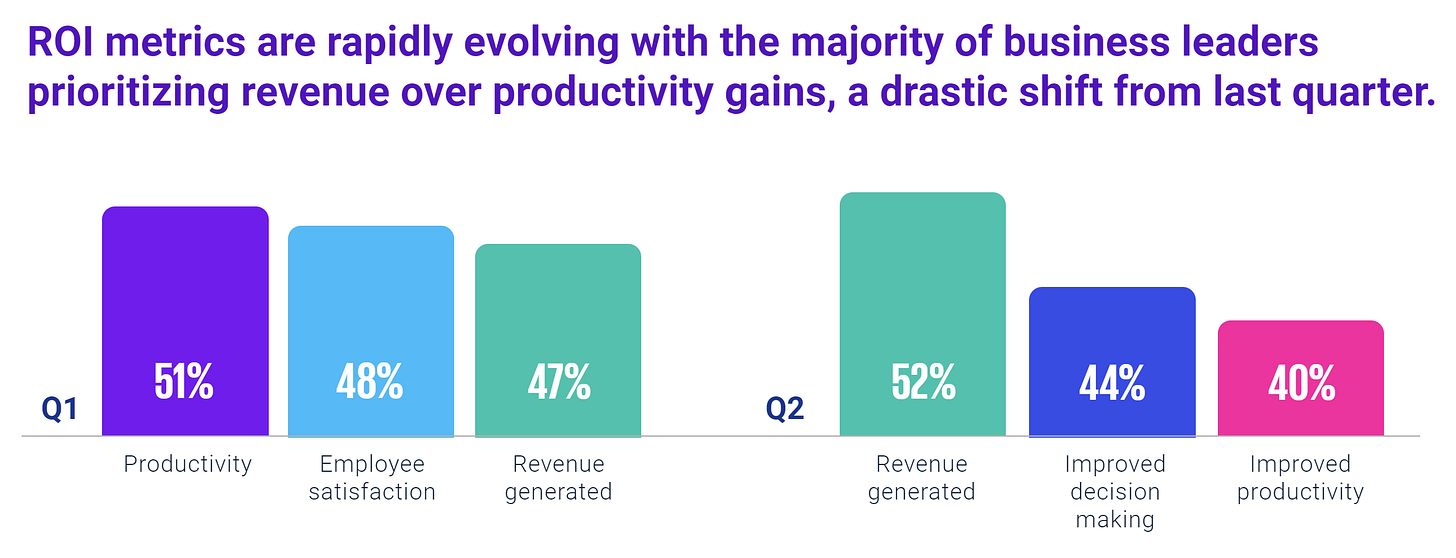 ROI metrics are rapidly evolving with the majority of business leaders prioritizing revenue over productivity gains, a drastic shift from last quarter.

Q1

51%

48%

47%

Productivity

Employee satisfaction

Revenue generated

Q2

52%

44%

40%

Revenue generated

Improved decision making

Improved productivity